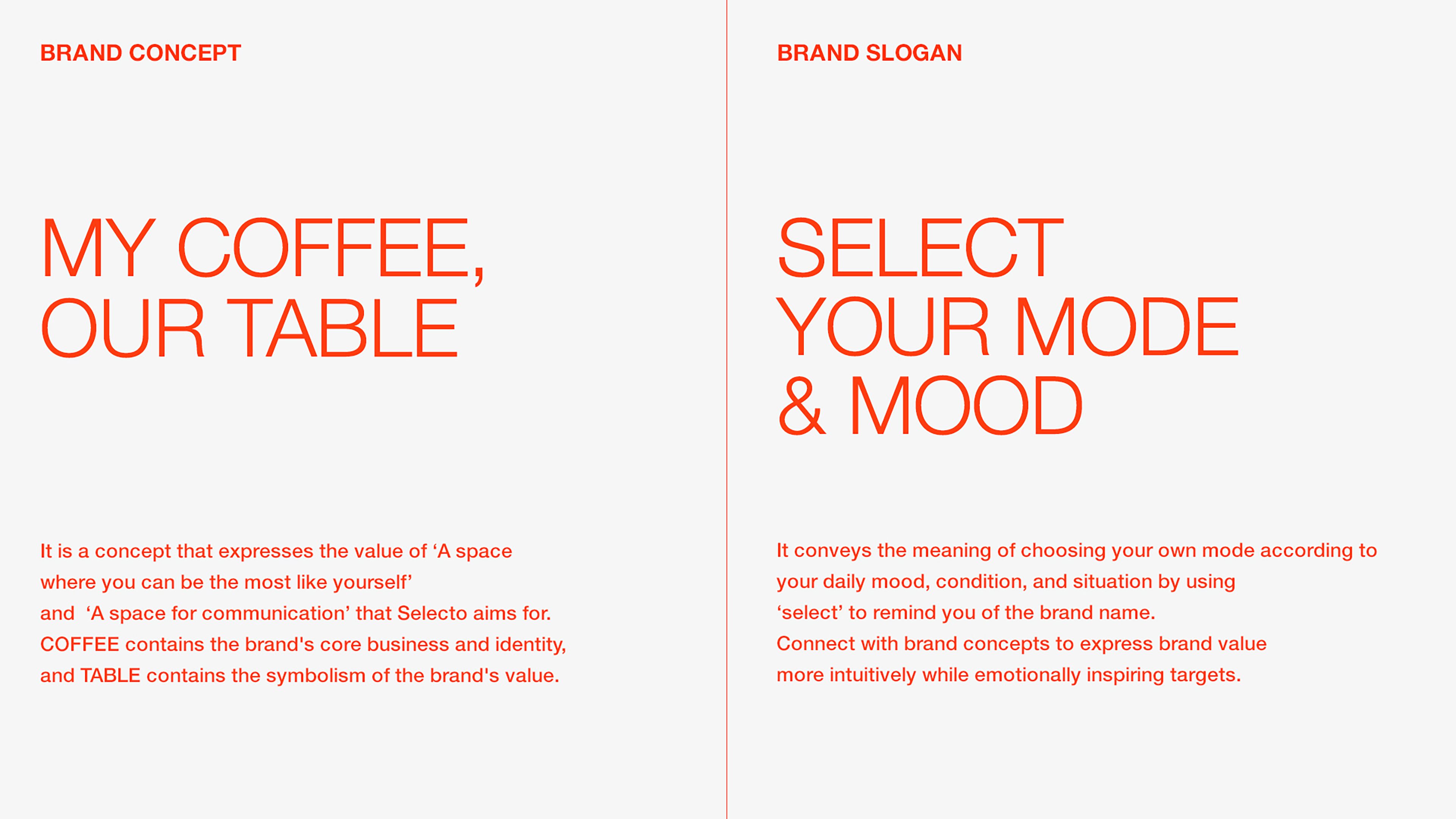 BRAND CONCEPT

MY COFFEE, OUR TABLE

It is a concept that expresses the value of ‘A space where you can be the most like yourself’ and ‘A space for communication’ that Selecto aims for. COFFEE contains the brand's core business and identity, and TABLE contains the symbolism of the brand's value.

BRAND SLOGAN

SELECT YOUR MODE & MOOD

It conveys the meaning of choosing your own mode according to your daily mood, condition, and situation by using ‘select’ to remind you of the brand name. Connect with brand concepts to express brand value more intuitively while emotionally inspiring targets.